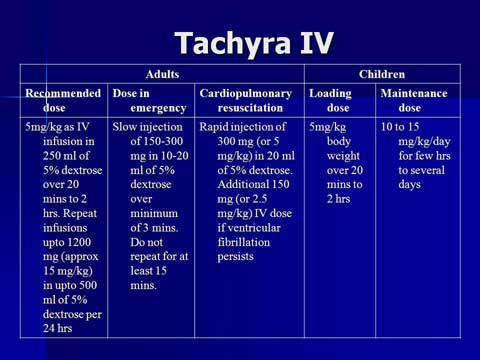 Tachyra IV

| Adults | | | Children | |
|---|---|---|---|---|
| Recommended dose | Dose in emergency | Cardiopulmonary resuscitation | Loading dose | Maintenance dose |
| 5mg/kg as IV infusion in 250 ml of 5% dextrose over 20 mins to 2 hrs. Repeat infusions upto 1200 mg (approx 15 mg/kg) in upto 500 ml of 5% dextrose per 24 hrs | Slow injection of 150-300 mg in 10-20 ml of 5% dextrose over minimum of 3 mins. Do not repeat for at least 15 mins. | Rapid injection of 300 mg (or 5 mg/kg) in 20 ml of 5% dextrose. Additional 150 mg (or 2.5 mg/kg) IV dose if ventricular fibrillation persists | 5mg/kg body weight over 20 mins to 2 hrs | 10 to 15 mg/kg/day for few hrs to several days |